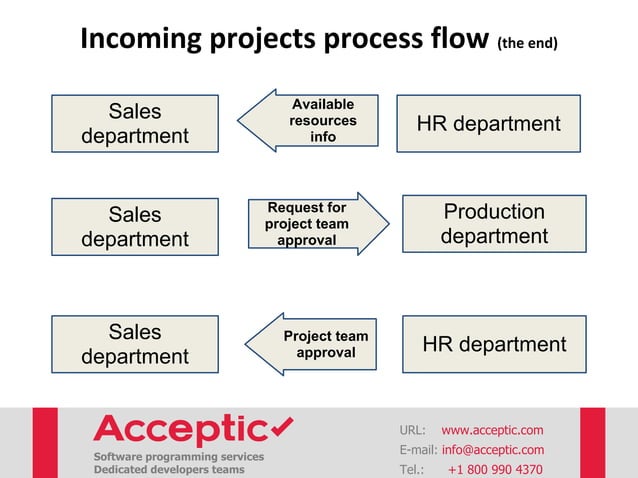 Incoming projects process flow (the end)

Sales department

Available resources info

HR department

Sales department

Request for project team approval

Production department

Sales department

Project team approval

HR department

Acceptic

Software programming services
Dedicated developers teams

URL: www.acceptic.com
E-mail: info@acceptic.com
Tel.: +1 800 990 4370